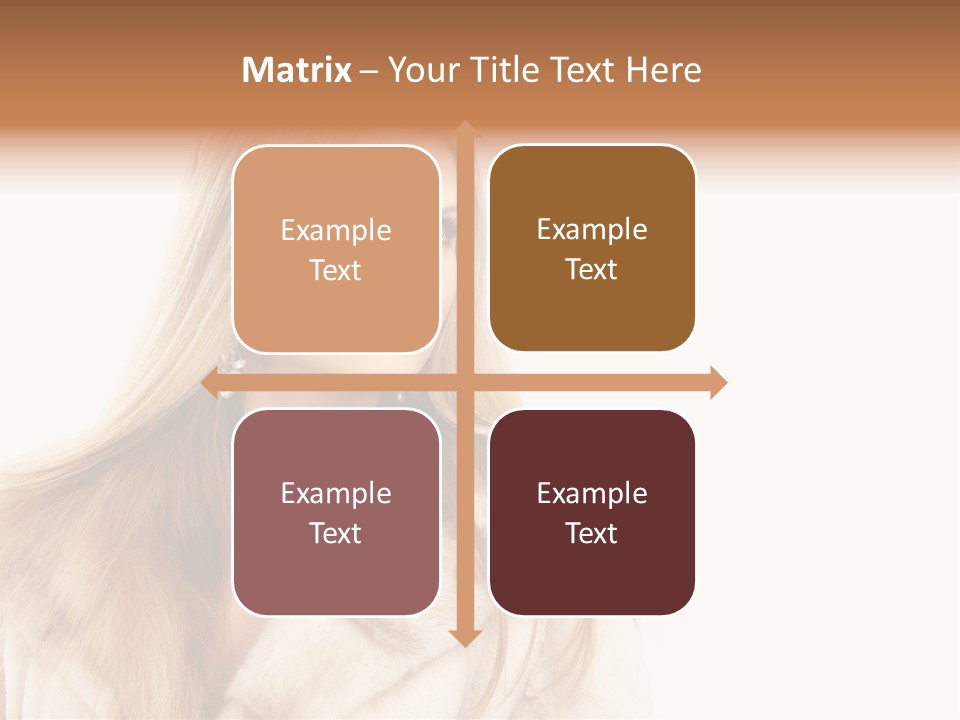 Matrix – Your Title Text Here

Example Text

Example Text

Example Text

Example Text